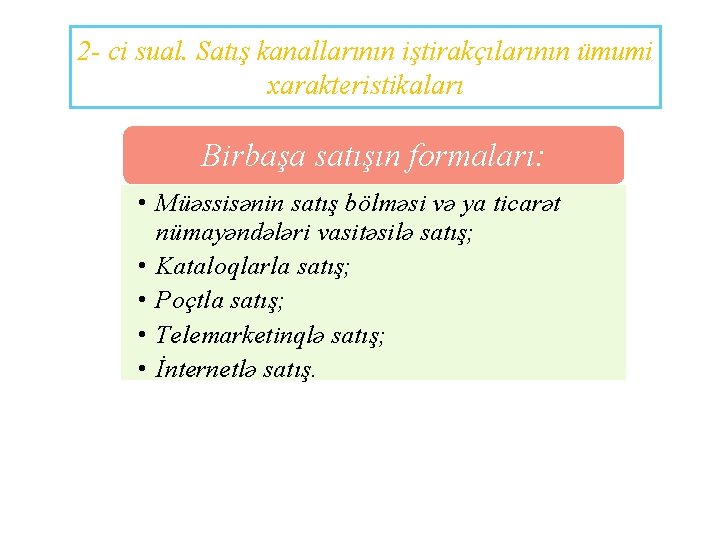 2- ci sual. Satış kanallarının iştirakçılarının ümumi xarakteristikaları

Birbaşa satışın formaları:

• Müəssisənin satış bölməsi və ya ticarət nümayəndələri vasitəsilə satış;
• Kataloqlarla satış;
• Poçtla satış;
• Telemarketinqlə satış;
• İnternetlə satış.